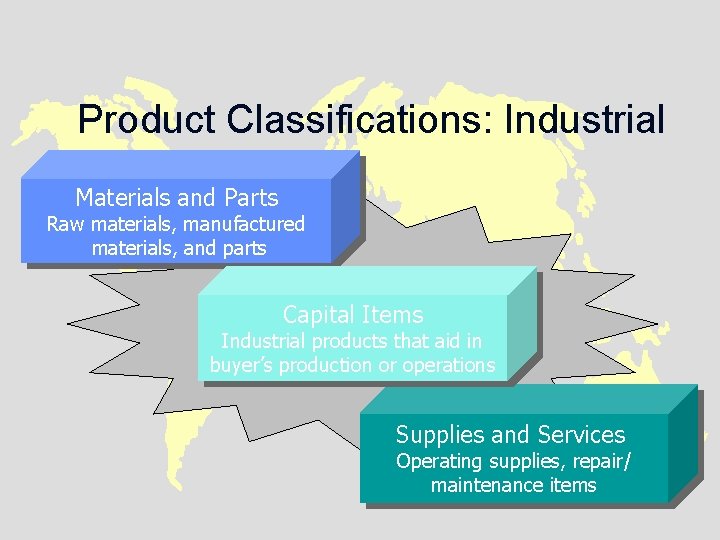 Product Classifications: Industrial

Materials and Parts
Raw materials, manufactured materials, and parts

Capital Items
Industrial products that aid in buyer's production or operations

Supplies and Services
Operating supplies, repair/ maintenance items